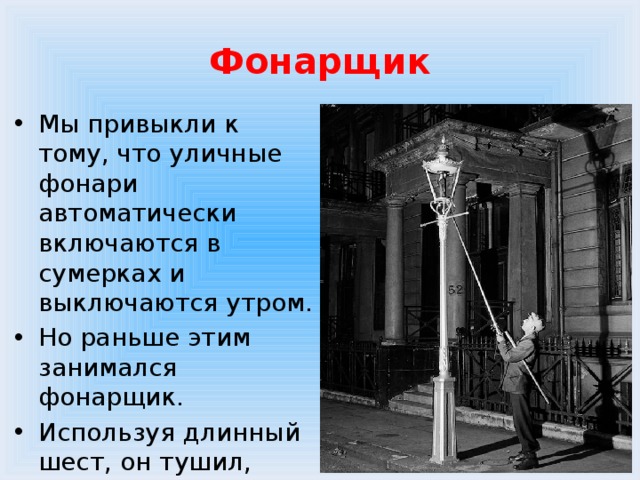 Фонарщик

• Мы привыкли к тому, что уличные фонари автоматически включаются в сумерках и выключаются утром.
• Но раньше этим занимался фонарщик.
• Используя длинный шест, он тушил,

52